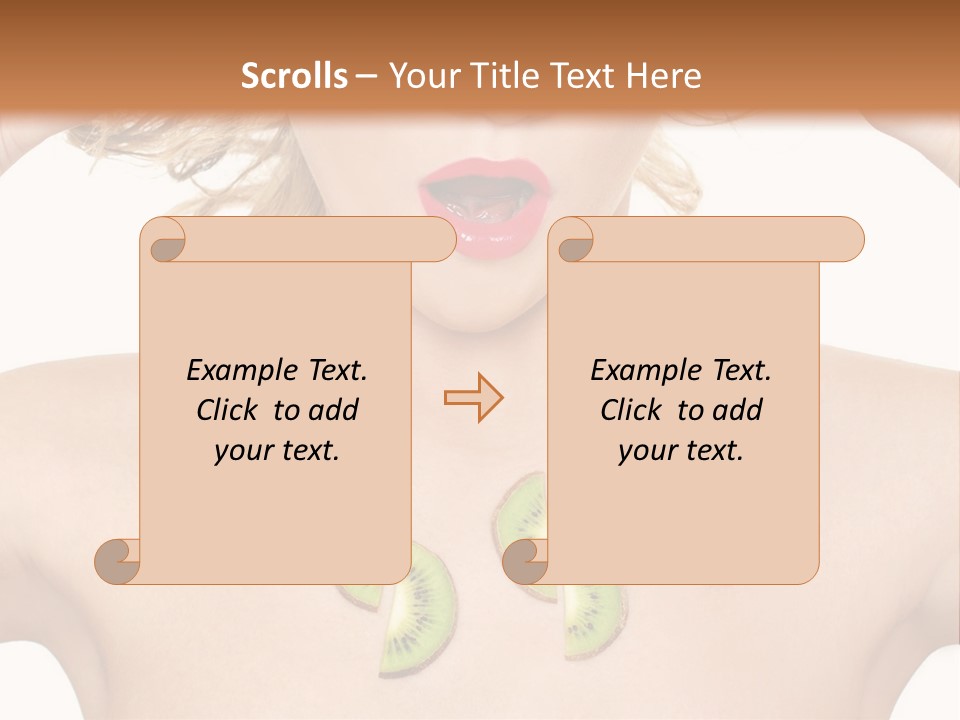 Scrolls – Your Title Text Here

Example Text. Click to add your text.

Example Text. Click to add your text.